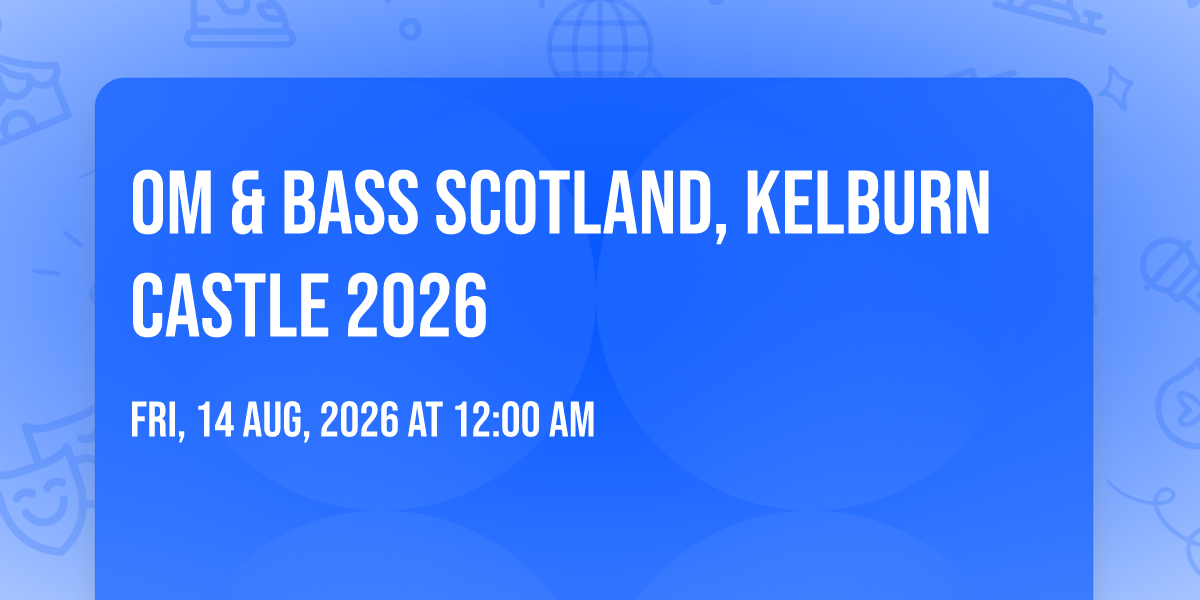 OM & BASS SCOTLAND, KELBURN CASTLE 2026

FRI, 14 AUG, 2026 AT 12:00 AM